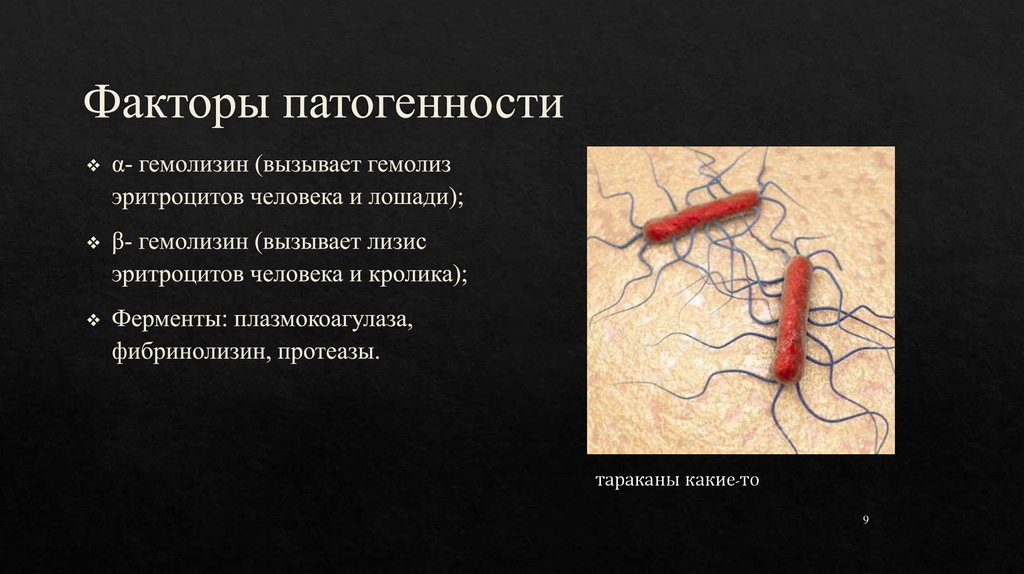 Факторы патогенности

❖ α- гемолизин (вызывает гемолиз эритроцитов человека и лошади);

❖ β- гемолизин (вызывает лизис эритроцитов человека и кролика);

❖ Ферменты: плазмокоагулаза, фибринолизин, протеазы.

тараканы какие-то

9